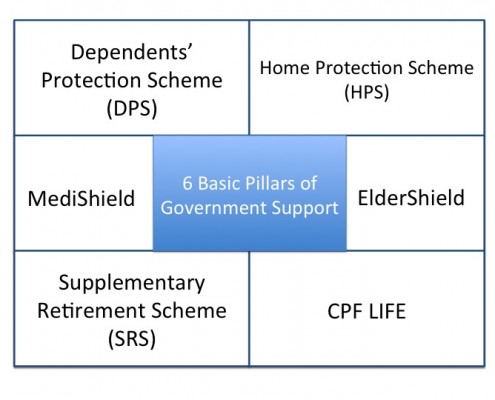 Dependents' Protection Scheme (DPS)

Home Protection Scheme (HPS)

MediShield

6 Basic Pillars of Government Support

ElderShield

Supplementary Retirement Scheme (SRS)

CPF LIFE